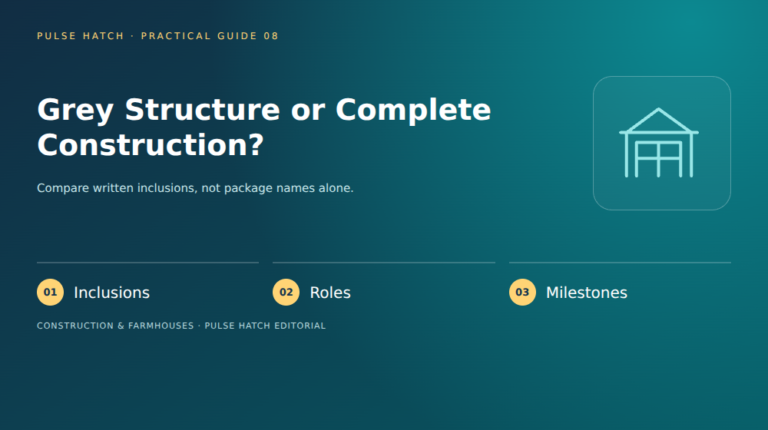 PULSE HATCH · PRACTICAL GUIDE 08

Grey Structure or Complete Construction?

Compare written inclusions, not package names alone.

01 Inclusions

02 Roles

03 Milestones

CONSTRUCTION & FARMHOUSES · PULSE HATCH EDITORIAL